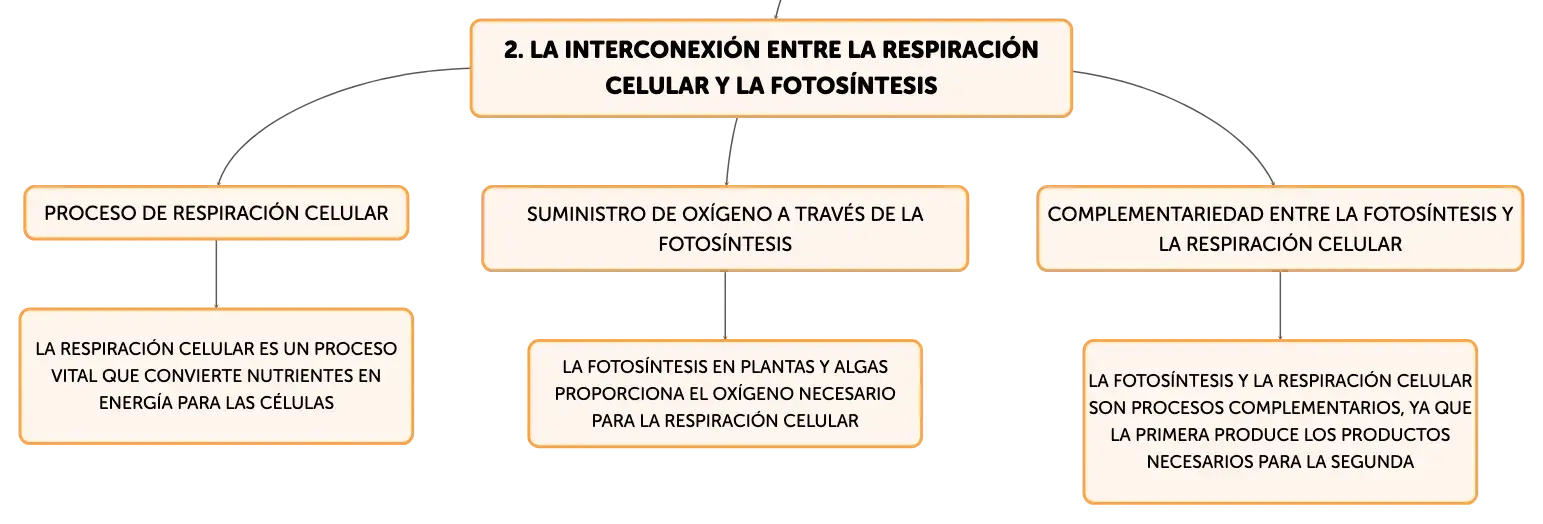 2. LA INTERCONEXIÓN ENTRE LA RESPIRACIÓN CELULAR Y LA FOTOSÍNTESIS

PROCESO DE RESPIRACIÓN CELULAR

LA RESPIRACIÓN CELULAR ES UN PROCESO VITAL QUE CONVIERTE NUTRIENTES EN ENERGÍA PARA LAS CÉLULAS

SUMINISTRO DE OXÍGENO A TRAVÉS DE LA FOTOSÍNTESIS

LA FOTOSÍNTESIS EN PLANTAS Y ALGAS PROPORCIONA EL OXÍGENO NECESARIO PARA LA RESPIRACIÓN CELULAR

COMPLEMENTARIEDAD ENTRE LA FOTOSÍNTESIS Y LA RESPIRACIÓN CELULAR

LA FOTOSÍNTESIS Y LA RESPIRACIÓN CELULAR SON PROCESOS COMPLEMENTARIOS, YA QUE LA PRIMERA PRODUCE LOS PRODUCTOS NECESARIOS PARA LA SEGUNDA